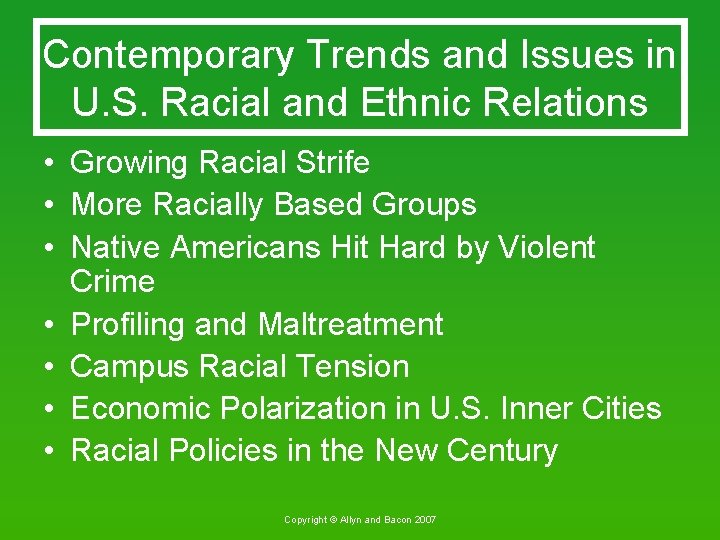 Contemporary Trends and Issues in U.S. Racial and Ethnic Relations

• Growing Racial Strife
• More Racially Based Groups
• Native Americans Hit Hard by Violent Crime
• Profiling and Maltreatment
• Campus Racial Tension
• Economic Polarization in U.S. Inner Cities
• Racial Policies in the New Century

Copyright © Allyn and Bacon 2007